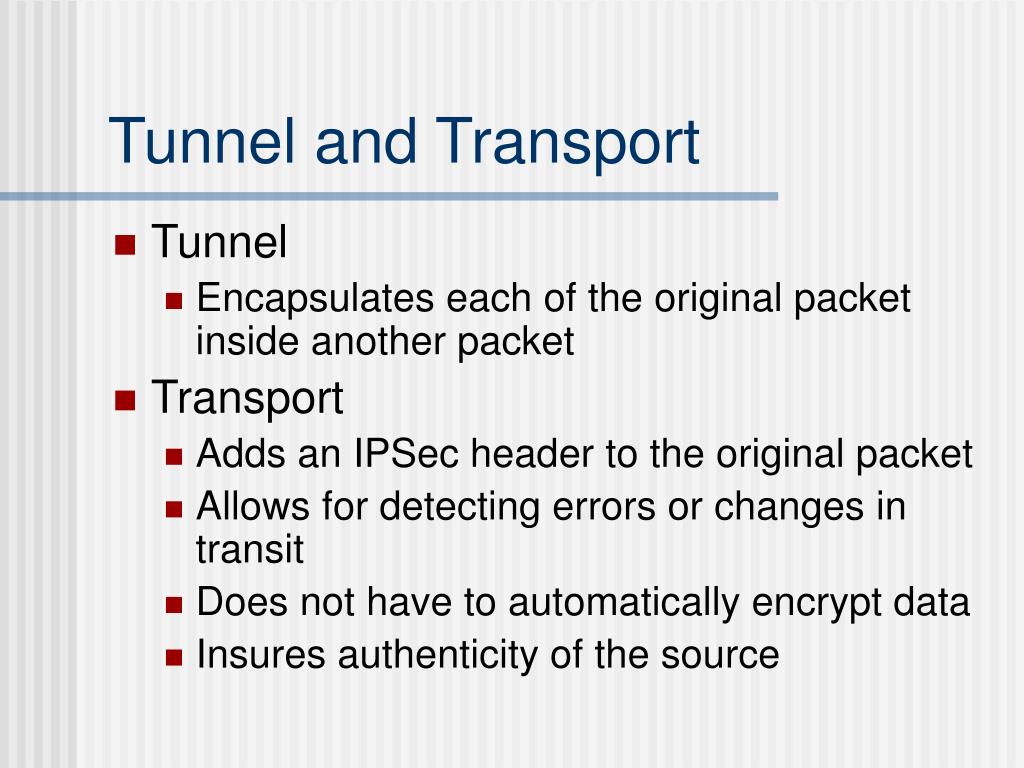 Tunnel and Transport

Tunnel
Encapsulates each of the original packet inside another packet

Transport
Adds an IPSec header to the original packet
Allows for detecting errors or changes in transit
Does not have to automatically encrypt data
Insures authenticity of the source